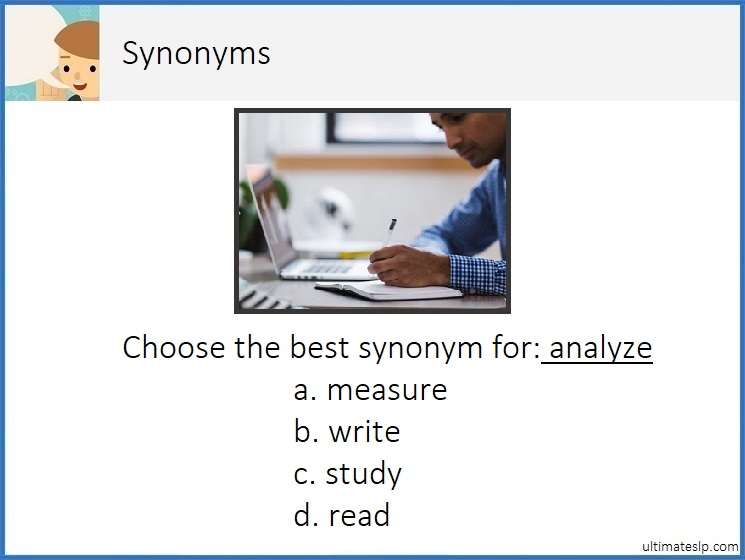 Synonyms

Choose the best synonym for: analyze
a. measure
b. write
c. study
d. read

ultimateslp.com